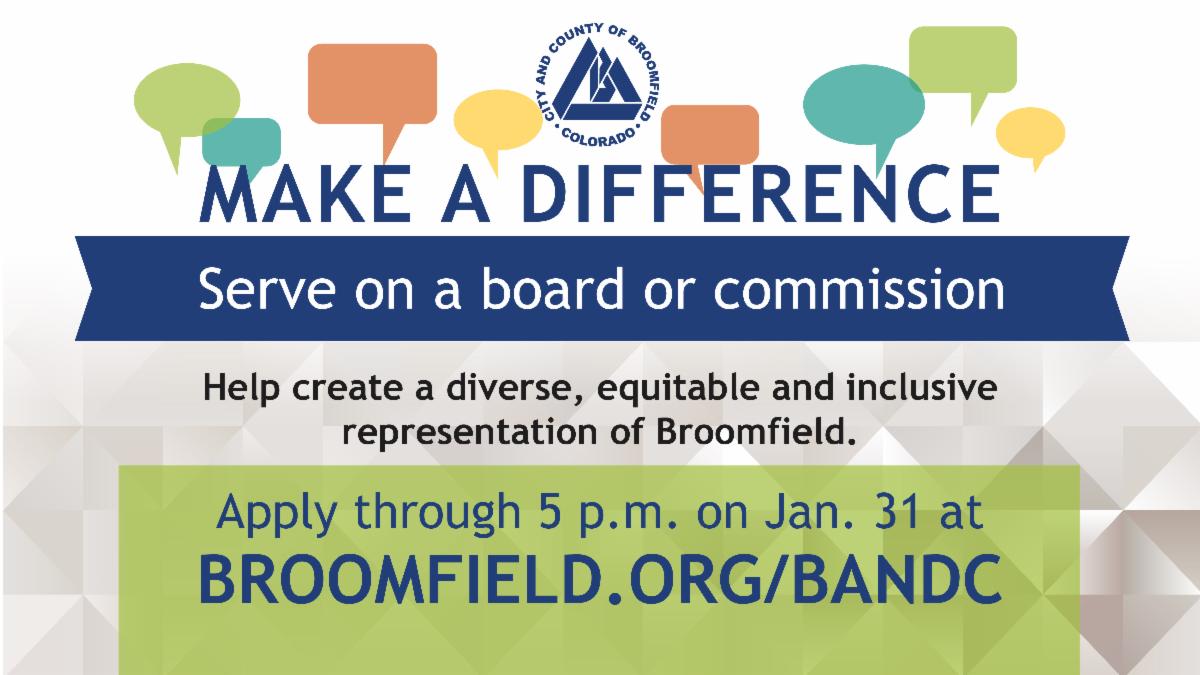 CITY AND COUNTY OF BROOMFIELD
COLORADO

MAKE A DIFFERENCE

Serve on a board or commission

Help create a diverse, equitable and inclusive representation of Broomfield.

Apply through 5 p.m. on Jan. 31 at
BROOMFIELD.ORG/BANDC